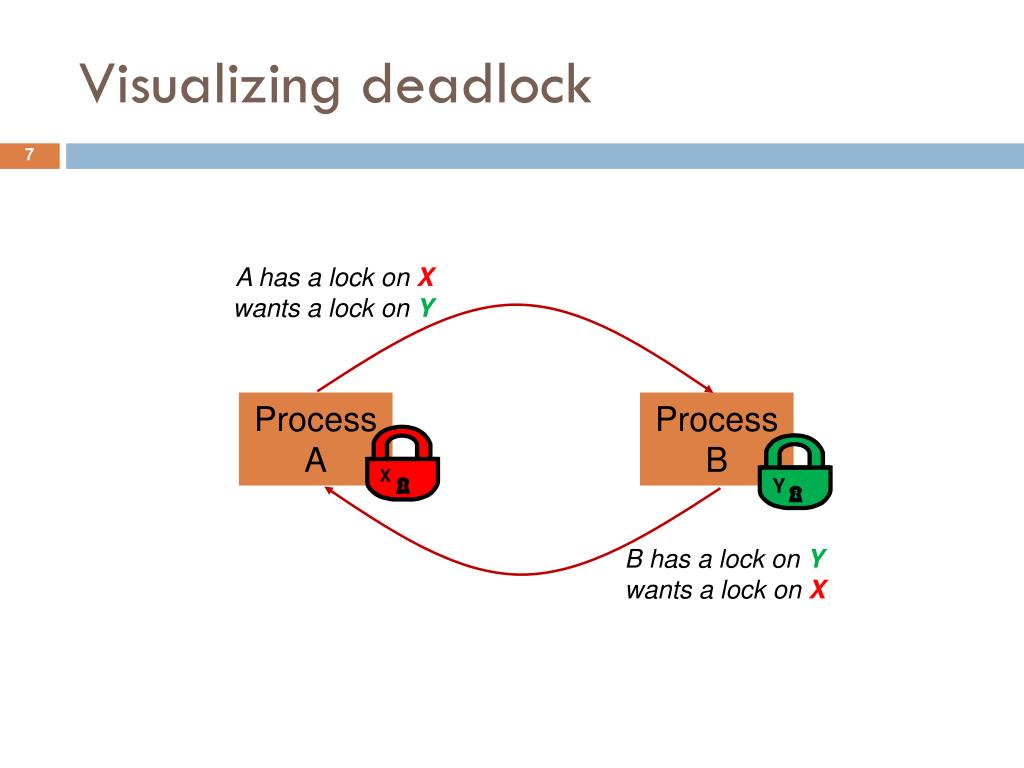 Visualizing deadlock

7

A has a lock on X
wants a lock on Y

Process A

X

Process B

Y

B has a lock on Y
wants a lock on X